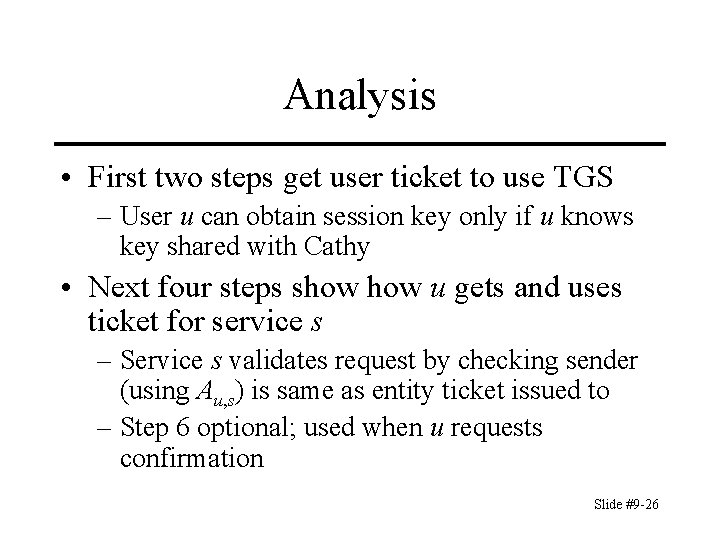 Analysis

• First two steps get user ticket to use TGS
  – User $u$ can obtain session key only if $u$ knows key shared with Cathy
• Next four steps show how $u$ gets and uses ticket for service $s$
  – Service $s$ validates request by checking sender (using $A_{u,s}$) is same as entity ticket issued to
  – Step 6 optional; used when $u$ requests confirmation

Slide #9-26